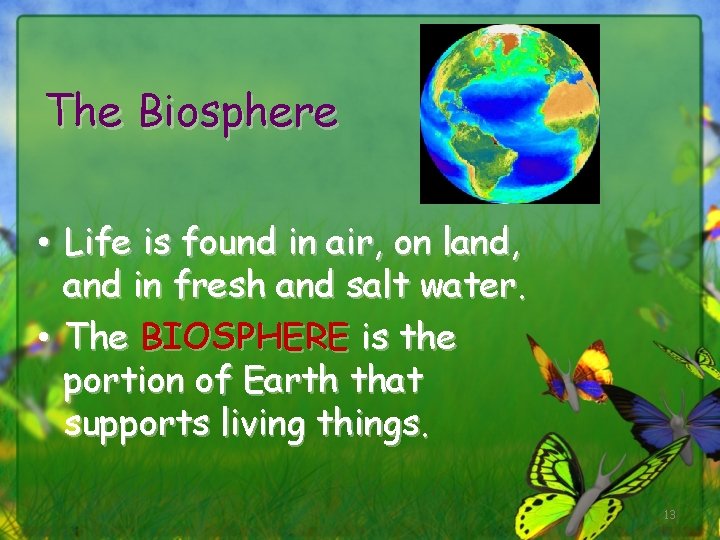 The Biosphere

• Life is found in air, on land, and in fresh and salt water.

• The BIOSPHERE is the portion of Earth that supports living things.

13